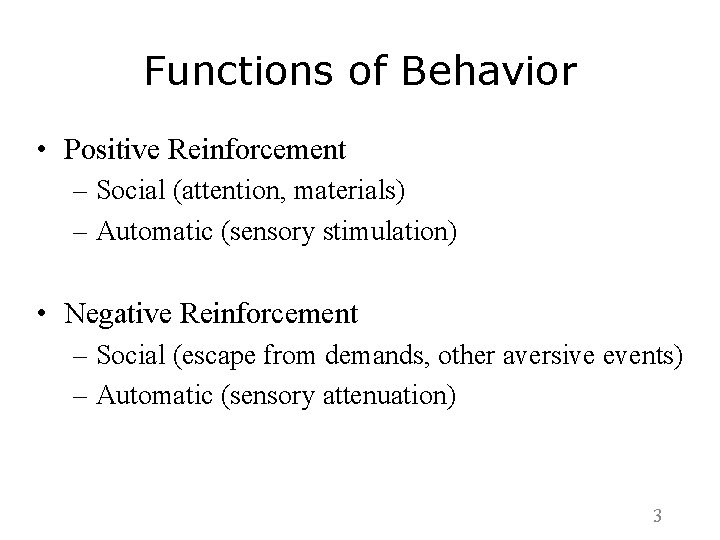 Functions of Behavior

• Positive Reinforcement
– Social (attention, materials)
– Automatic (sensory stimulation)

• Negative Reinforcement
– Social (escape from demands, other aversive events)
– Automatic (sensory attenuation)

3